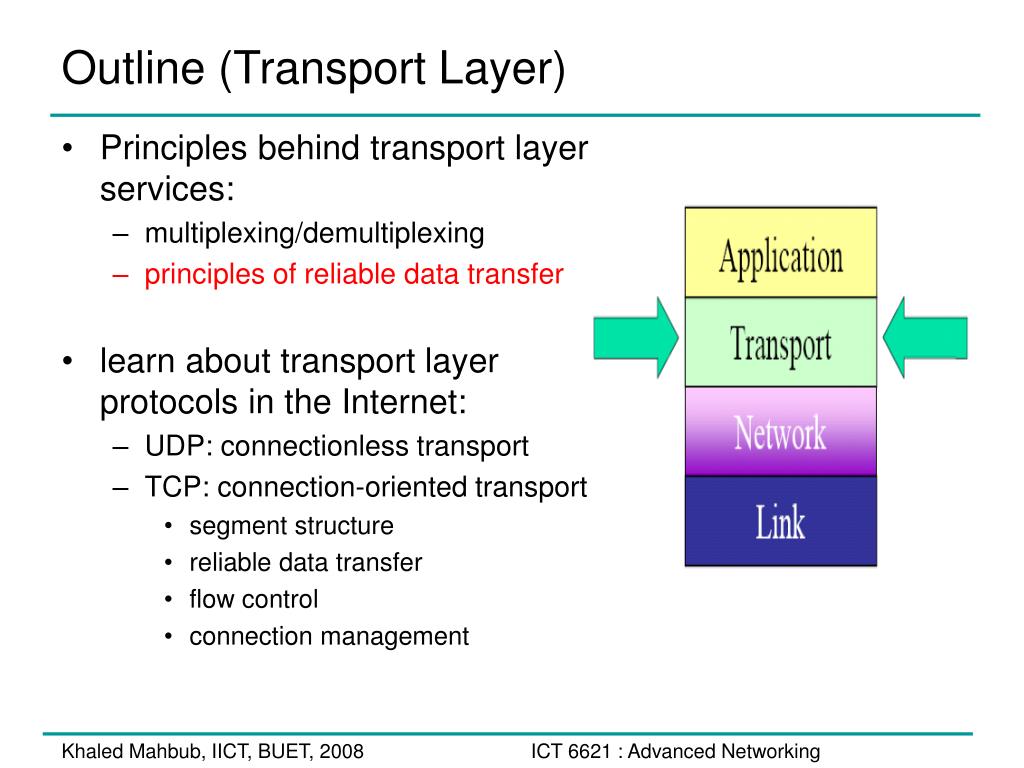 Outline (Transport Layer)

• Principles behind transport layer services:
– multiplexing/demultiplexing
– principles of reliable data transfer

• learn about transport layer protocols in the Internet:
– UDP: connectionless transport
– TCP: connection-oriented transport
• segment structure
• reliable data transfer
• flow control
• connection management

Application
Transport
Network
Link

Khaled Mahbub, IICT, BUET, 2008

ICT 6621 : Advanced Networking